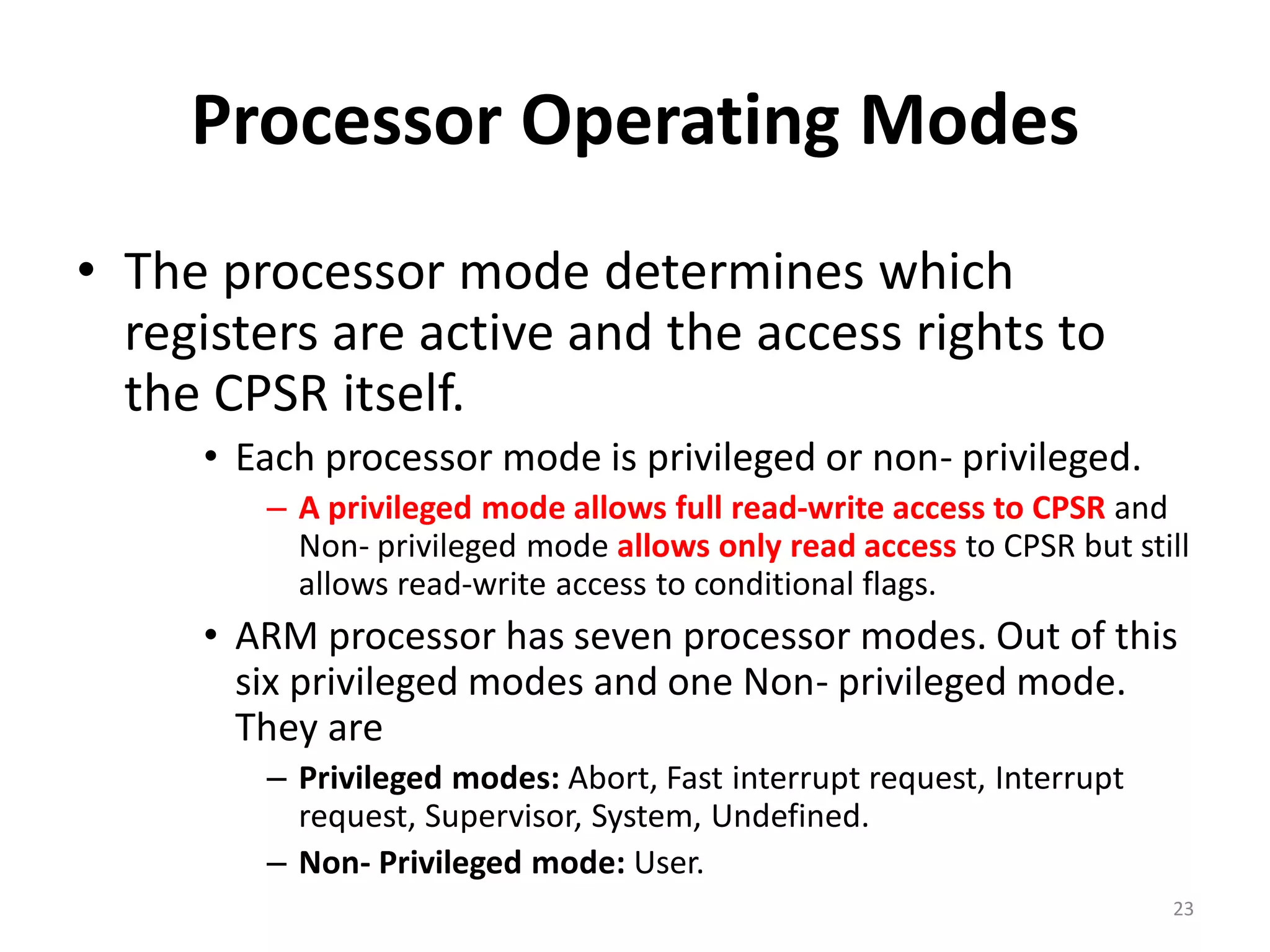 Processor Operating Modes

• The processor mode determines which registers are active and the access rights to the CPSR itself.

• Each processor mode is privileged or non- privileged.

– A privileged mode allows full read-write access to CPSR and Non- privileged mode allows only read access to CPSR but still allows read-write access to conditional flags.

• ARM processor has seven processor modes. Out of this six privileged modes and one Non- privileged mode. They are

– Privileged modes: Abort, Fast interrupt request, Interrupt request, Supervisor, System, Undefined.

– Non- Privileged mode: User.

23